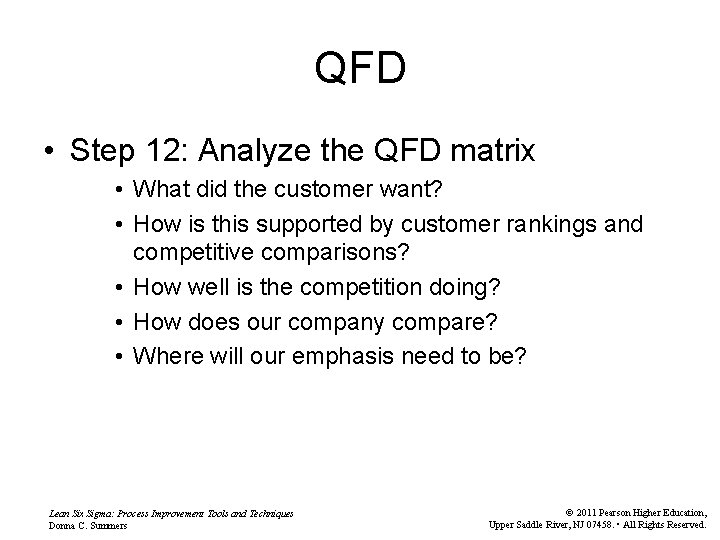 QFD

• Step 12: Analyze the QFD matrix
  • What did the customer want?
  • How is this supported by customer rankings and competitive comparisons?
  • How well is the competition doing?
  • How does our company compare?
  • Where will our emphasis need to be?

Lean Six Sigma: Process Improvement Tools and Techniques
Donna C. Summers

© 2011 Pearson Higher Education,
Upper Saddle River, NJ 07458. • All Rights Reserved.